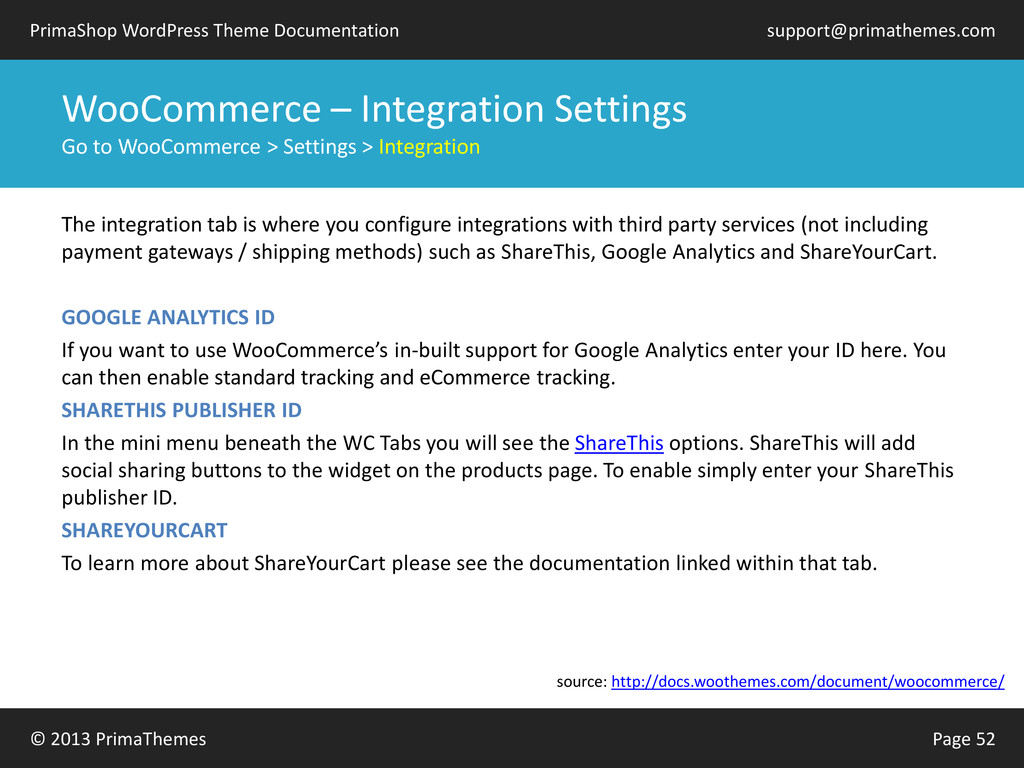 PrimaShop WordPress Theme Documentation

support@primathemes.com

WooCommerce – Integration Settings

Go to WooCommerce > Settings > Integration

The integration tab is where you configure integrations with third party services (not including payment gateways / shipping methods) such as ShareThis, Google Analytics and ShareYourCart.

GOOGLE ANALYTICS ID

If you want to use WooCommerce's in-built support for Google Analytics enter your ID here. You can then enable standard tracking and eCommerce tracking.

SHARETHIS PUBLISHER ID

In the mini menu beneath the WC Tabs you will see the ShareThis options. ShareThis will add social sharing buttons to the widget on the products page. To enable simply enter your ShareThis publisher ID.

SHAREYOURCART

To learn more about ShareYourCart please see the documentation linked within that tab.

source: http://docs.woothemes.com/document/woocommerce/

© 2013 PrimaThemes

Page 52